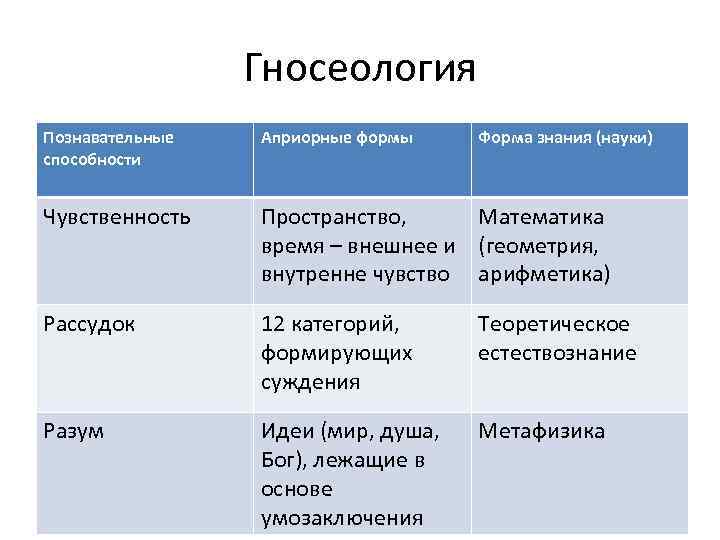 Гносеология

| Познавательные способности | Априорные формы | Форма знания (науки) |
|---|---|---|
| Чувственность | Пространство, время – внешнее и внутренне чувство | Математика (геометрия, арифметика) |
| Рассудок | 12 категорий, формирующих суждения | Теоретическое естествознание |
| Разум | Идеи (мир, душа, Бог), лежащие в основе умозаключения | Метафизика |